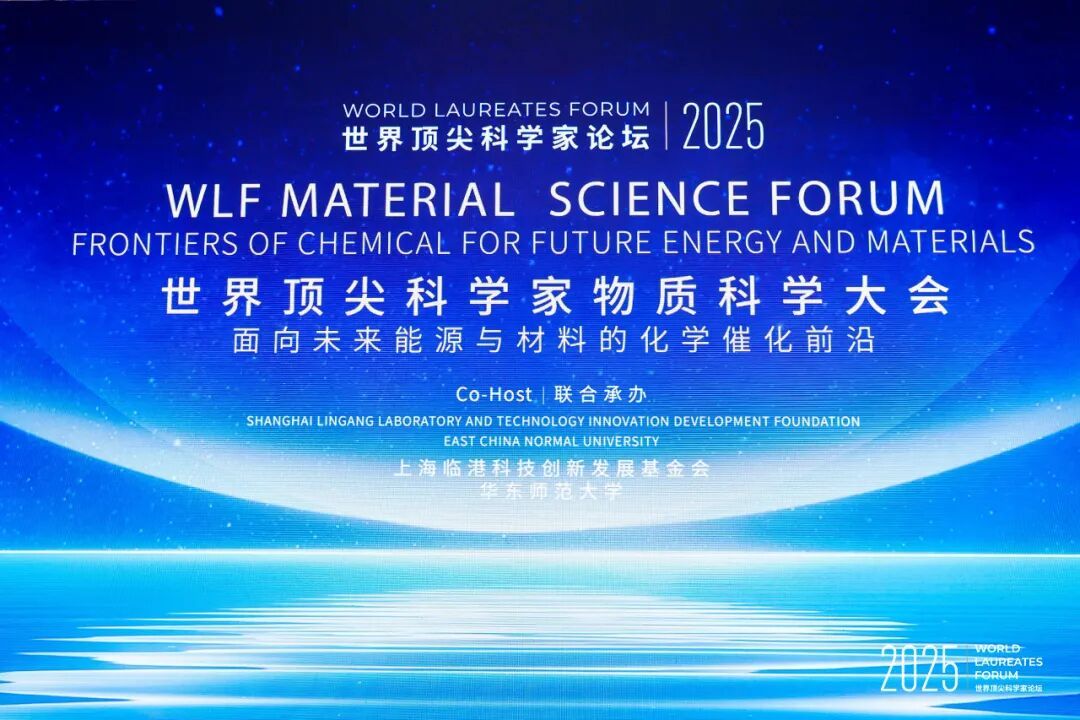 WORLD LAUREATES FORUM
世界顶尖科学家论坛 | 2025

WLF MATERIAL SCIENCE FORUM
FRONTIERS OF CHEMICAL FOR FUTURE ENERGY AND MATERIALS
世界顶尖科学家物质科学大会
面向未来能源与材料的化学催化前沿

Co-Host | 联合承办
SHANGHAI LINGANG LABORATORY AND TECHNOLOGY INNOVATION DEVELOPMENT FOUNDATION
EAST CHINA NORMAL UNIVERSITY
上海临港科技创新发展基金会
华东师范大学

2025 WORLD LAUREATES FORUM 世界顶尖科学家论坛